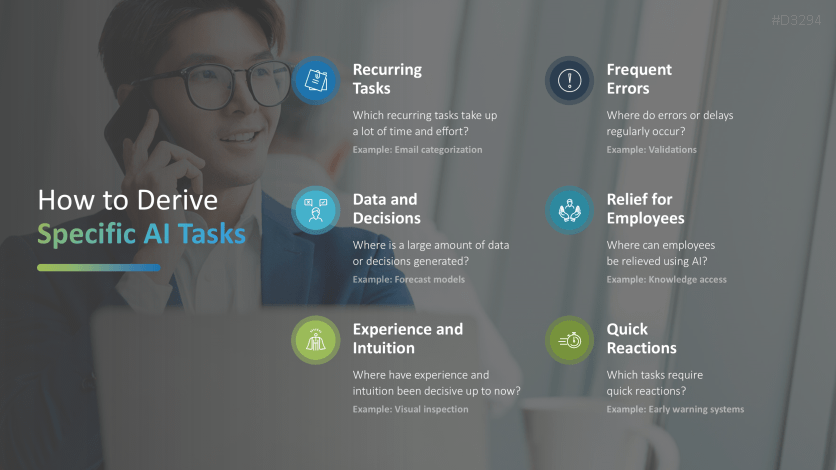 #D3294

How to Derive
Specific AI Tasks

Recurring Tasks

Which recurring tasks take up a lot of time and effort?

Example: Email categorization

Data and Decisions

Where is a large amount of data or decisions generated?

Example: Forecast models

Experience and Intuition

Where have experience and intuition been decisive up to now?

Example: Visual inspection

Frequent Errors

Where do errors or delays regularly occur?

Example: Validations

Relief for Employees

Where can employees be relieved using AI?

Example: Knowledge access

Quick Reactions

Which tasks require quick reactions?

Example: Early warning systems